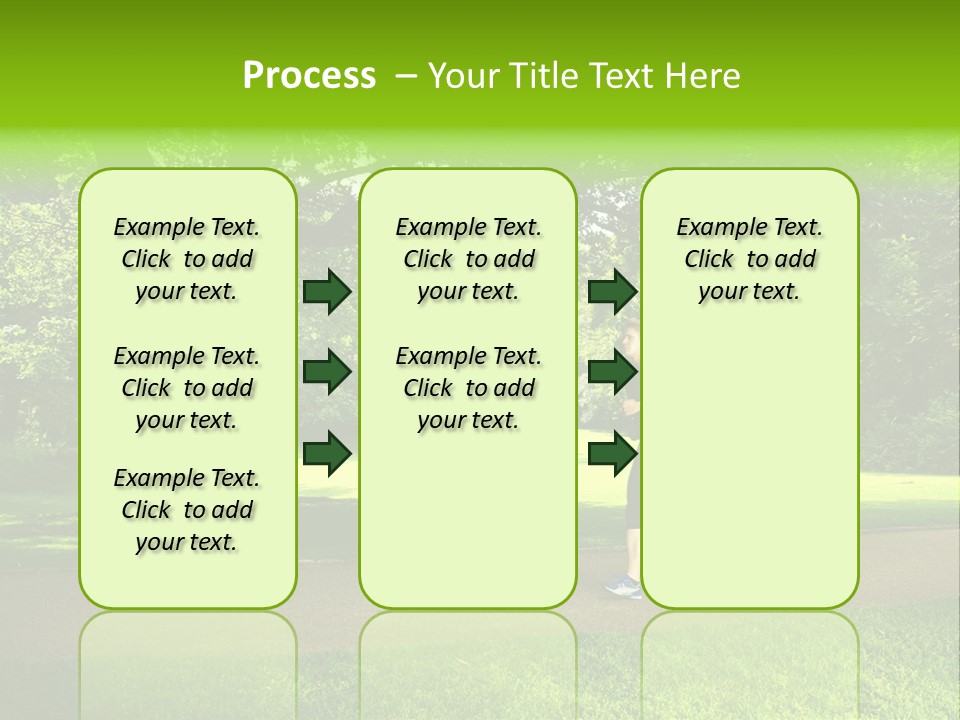 Process – Your Title Text Here

Example Text. Click to add your text.

Example Text. Click to add your text.

Example Text. Click to add your text.

Example Text. Click to add your text.

Example Text. Click to add your text.

Example Text. Click to add your text.